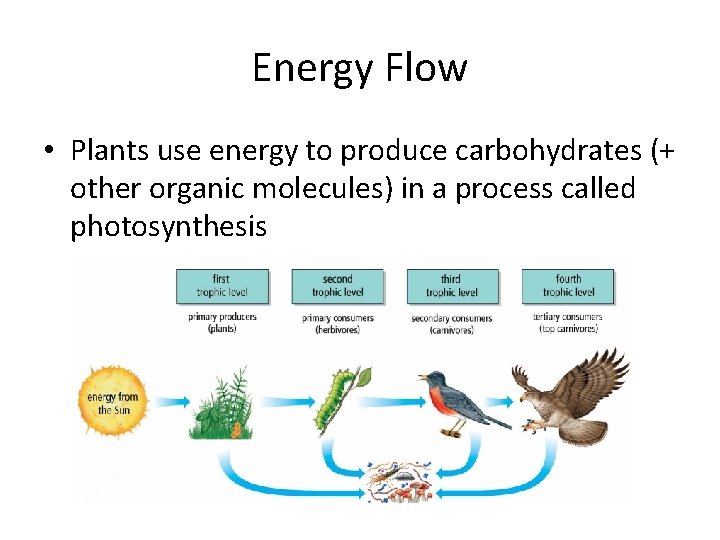 Energy Flow

• Plants use energy to produce carbohydrates (+ other organic molecules) in a process called photosynthesis

first trophic level

primary producers (plants)

second trophic level

primary consumers (herbivores)

third trophic level

secondary consumers (carnivores)

fourth trophic level

tertiary consumers (top carnivores)

energy from the Sun